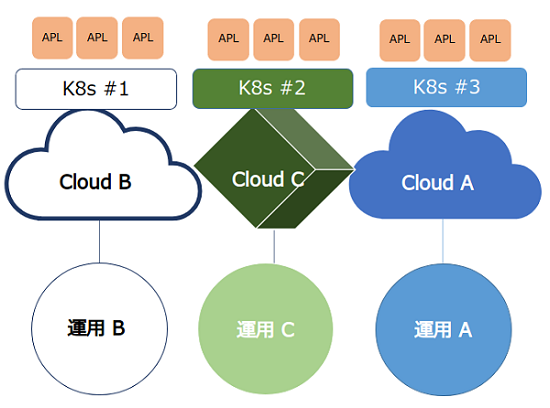 APL APL APL
K8s #1
Cloud B
運用 B

APL APL APL
K8s #2
Cloud C
運用 C

APL APL APL
K8s #3
Cloud A
運用 A